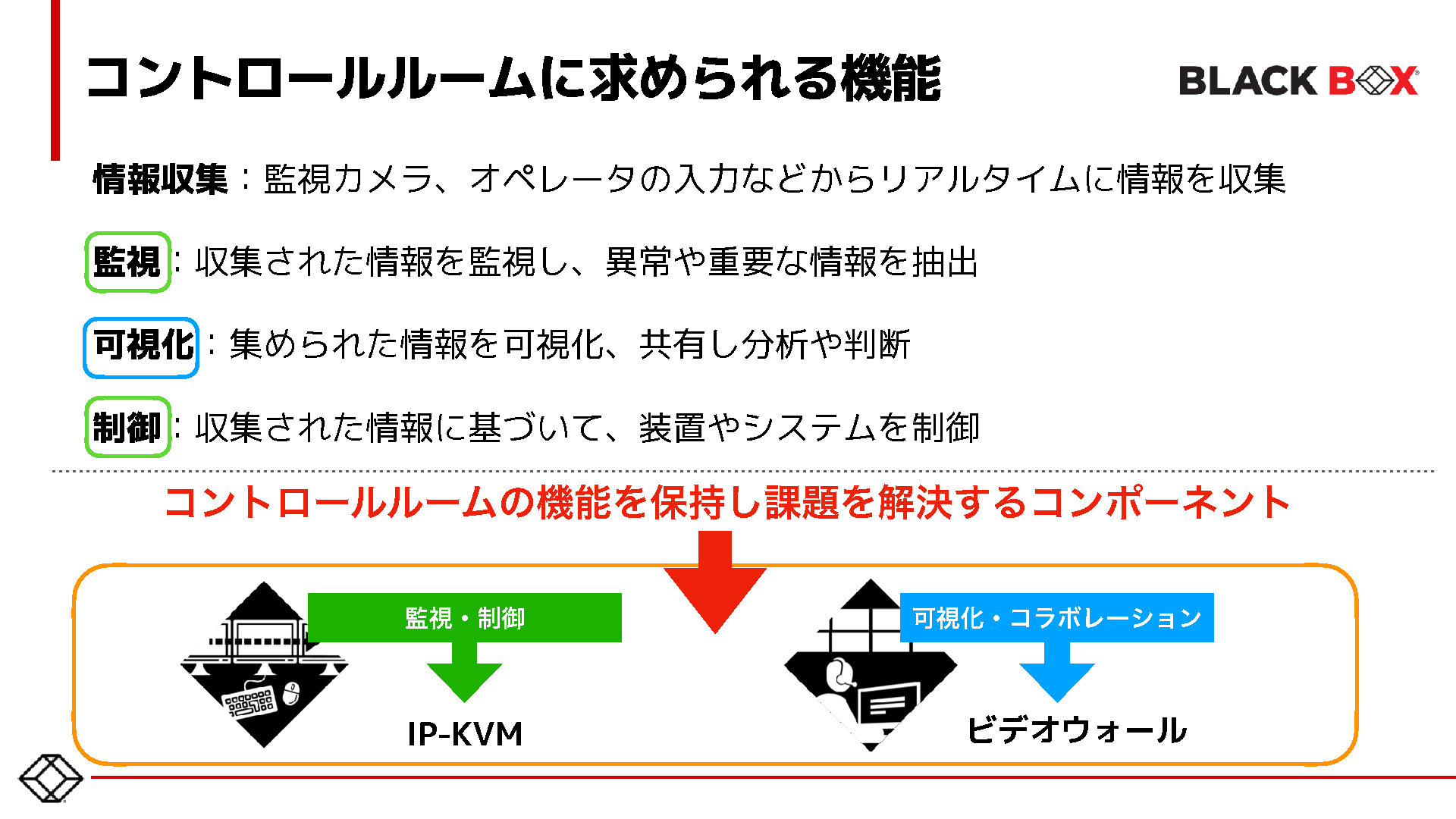 コントロールルームに求められる機能

BLACK BOX

情報収集：監視カメラ、オペレータの入力などからリアルタイムに情報を収集

監視：収集された情報を監視し、異常や重要な情報を抽出

可視化：集められた情報を可視化、共有し分析や判断

制御：収集された情報に基づいて、装置やシステムを制御

コントロールルームの機能を保持し課題を解決するコンポーネント

監視・制御

IP-KVM

可視化・コラボレーション

ビデオウォール